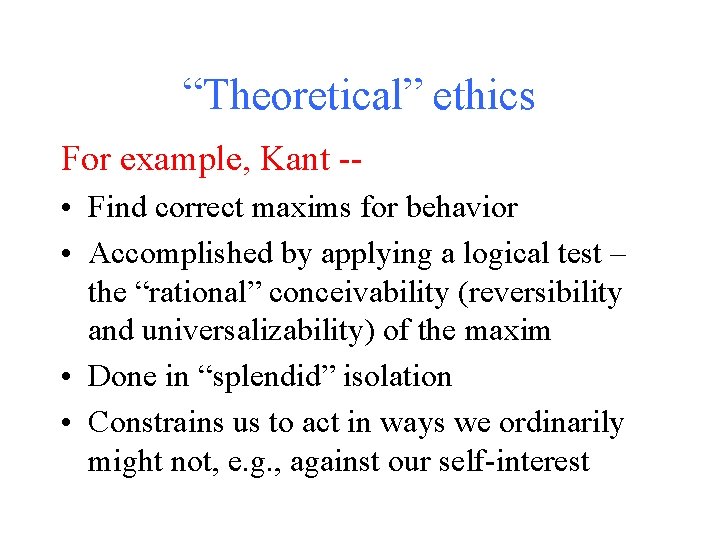 “Theoretical” ethics

For example, Kant --

• Find correct maxims for behavior
• Accomplished by applying a logical test – the “rational” conceivability (reversibility and universalizability) of the maxim
• Done in “splendid” isolation
• Constrains us to act in ways we ordinarily might not, e.g., against our self-interest